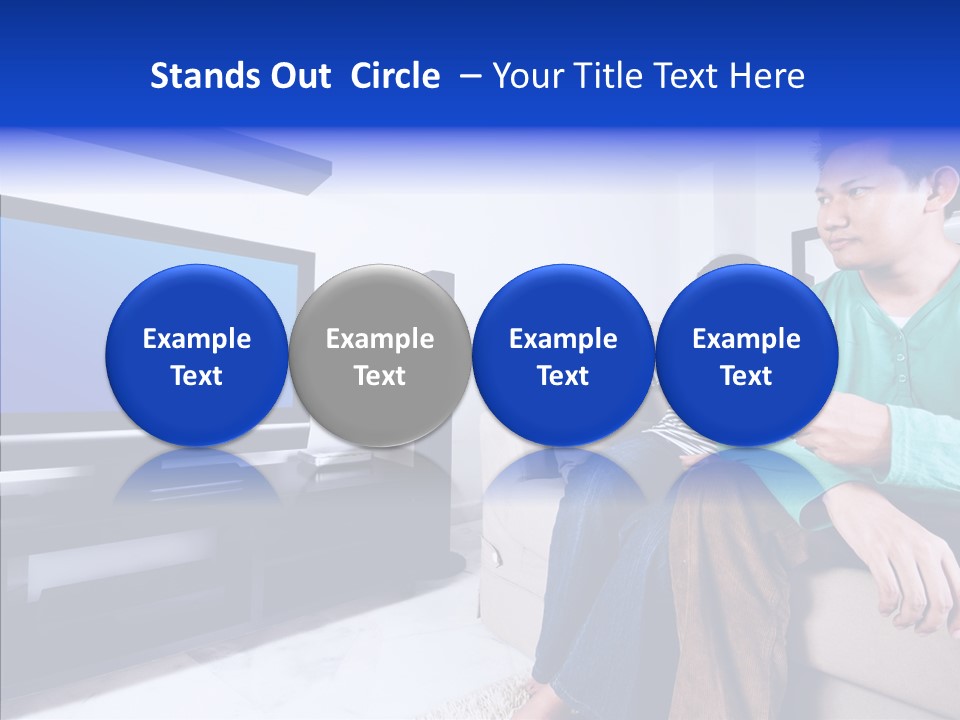 Stands Out Circle – Your Title Text Here

Example Text

Example Text

Example Text

Example Text